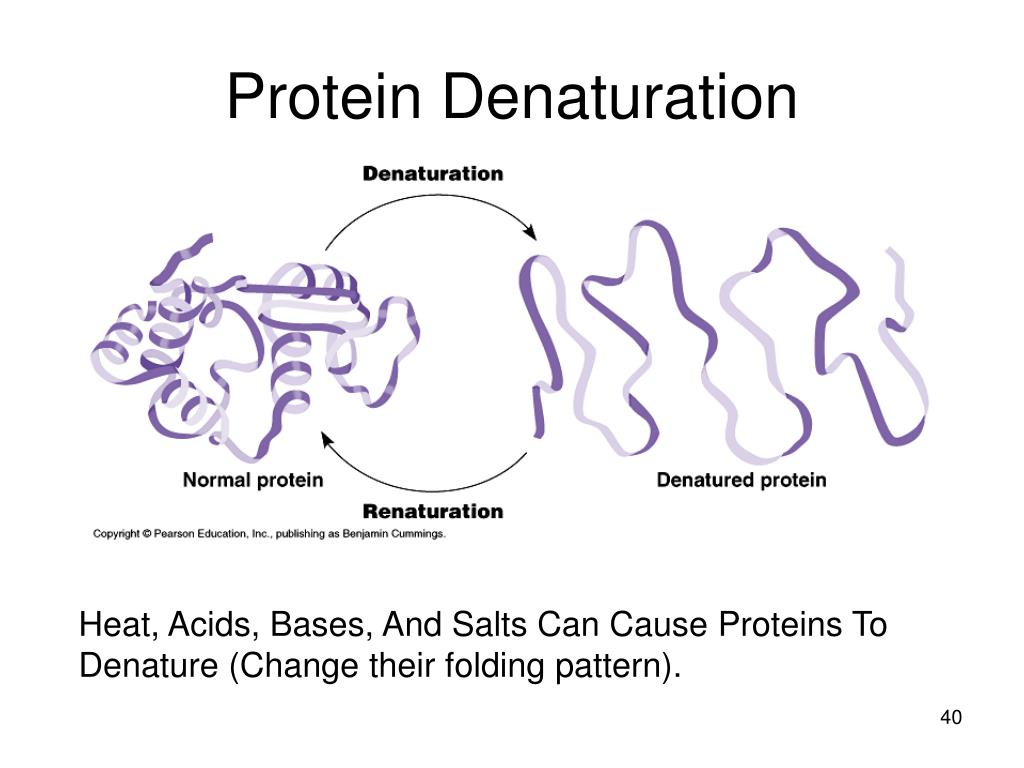 Protein Denaturation

Denaturation

Normal protein

Denatured protein

Renaturation

Copyright © Pearson Education, Inc., publishing as Benjamin Cummings.

Heat, Acids, Bases, And Salts Can Cause Proteins To Denature (Change their folding pattern).

40